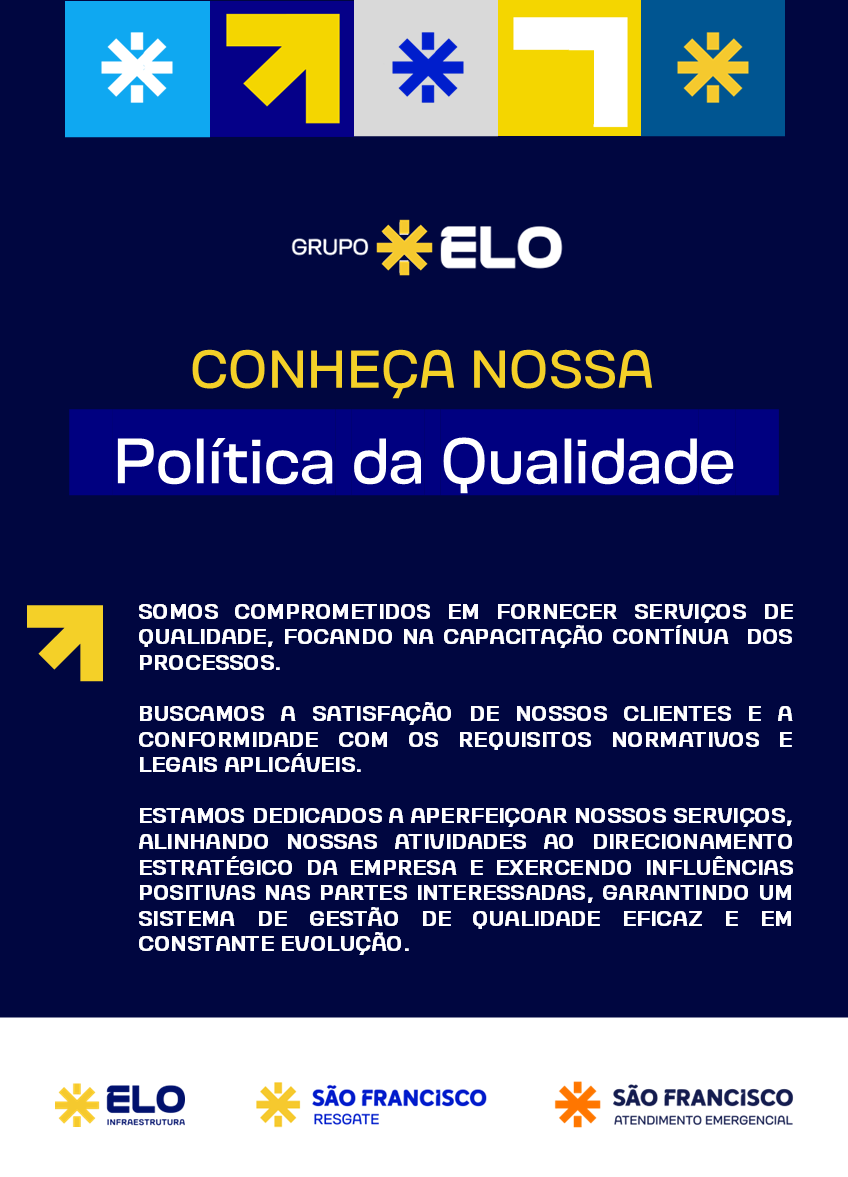 GRUPO ELO

CONHEÇA NOSSA

Política da Qualidade

SOMOS COMPROMETIDOS EM FORNECER SERVIÇOS DE QUALIDADE, FOCANDO NA CAPACITAÇÃO CONTÍNUA DOS PROCESSOS.

BUSCAMOS A SATISFAÇÃO DE NOSSOS CLIENTES E A CONFORMIDADE COM OS REQUISITOS NORMATIVOS E LEGAIS APLICÁVEIS.

ESTAMOS DEDICADOS A APERFEIÇOAR NOSSOS SERVIÇOS, ALINHANDO NOSSAS ATIVIDADES AO DIRECIONAMENTO ESTRATÉGICO DA EMPRESA E EXERCENDO INFLUÊNCIAS POSITIVAS NAS PARTES INTERESSADAS, GARANTINDO UM SISTEMA DE GESTÃO DE QUALIDADE EFICAZ E EM CONSTANTE EVOLUÇÃO.

ELO INFRAESTRUTURA

SÃO FRANCISCO RESGATE

SÃO FRANCISCO ATENDIMENTO EMERGENCIAL